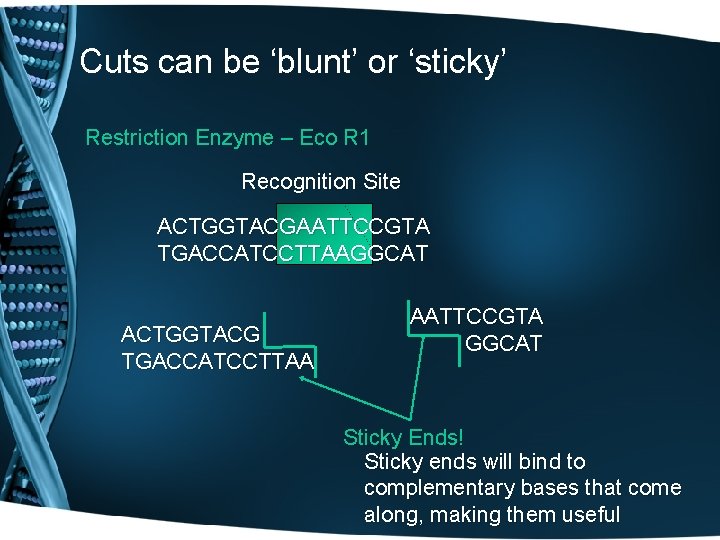 Cuts can be ‘blunt’ or ‘sticky’

Restriction Enzyme – Eco R1

Recognition Site

ACTGGTACGAATTCCGTA
TGACCATCCTTAAGGCAT

ACTGGTACG
TGACCATCCTTAA

AATTCCGTA
GGCAT

Sticky Ends!
Sticky ends will bind to complementary bases that come along, making them useful